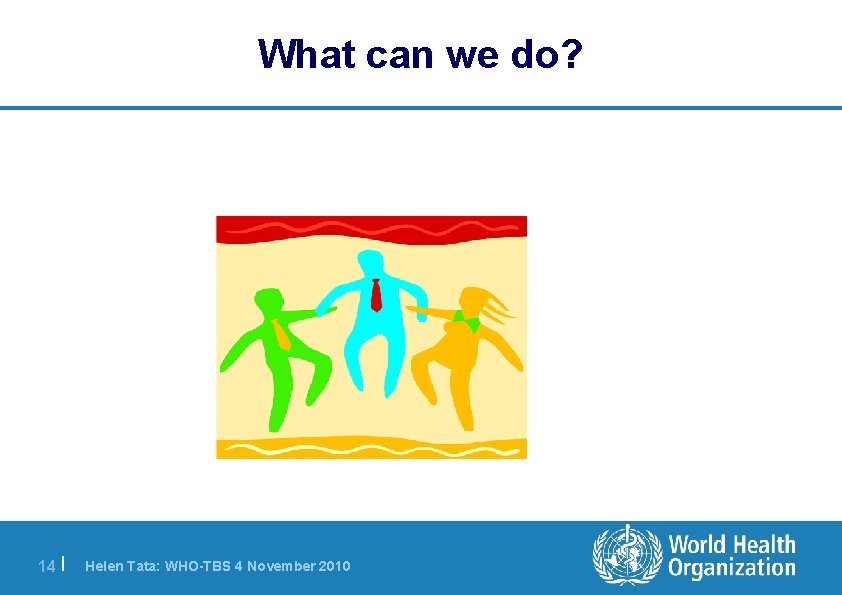 What can we do?

14 | Helen Tata: WHO-TBS 4 November 2010

World Health Organization